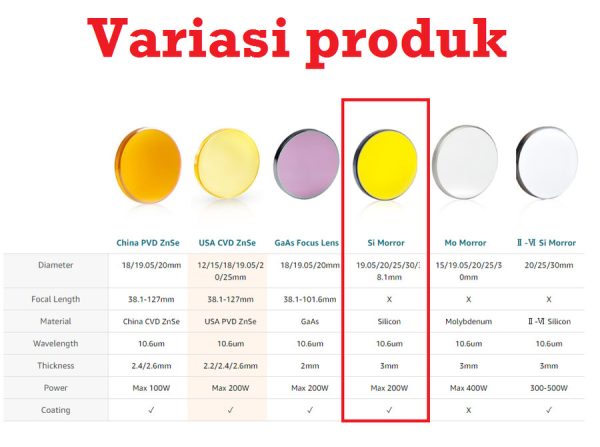 Variasi produk

| | China PVD ZnSe | USA CVD ZnSe | GaAs Focus Lens | Si Morror | Mo Morror | Ⅱ-Ⅵ Si Morror |
|---|---|---|---|---|---|---|
| Diameter | 18/19.05/20mm | 12/15/18/19.05/20/25mm | 18/19.05/20mm | 19.05/20/25/30/38.1mm | 15/19.05/20/25/30mm | 20/25/30mm |
| Focal Length | 38.1-127mm | 38.1-127mm | 38.1-101.6mm | X | X | X |
| Material | China CVD ZnSe | USA PVD ZnSe | GaAs | Silicon | Molybdenum | Ⅱ-Ⅵ Silicon |
| Wavelength | 10.6um | 10.6um | 10.6um | 10.6um | 10.6um | 10.6um |
| Thickness | 2.4/2.6mm | 2.2/2.4/2.6mm | 2mm | 3mm | 3mm | 3mm |
| Power | Max 100W | Max 200W | Max 200W | Max 200W | Max 400W | 300-500W |
| Coating | ✓ | ✓ | ✓ | ✓ | X | ✓ |